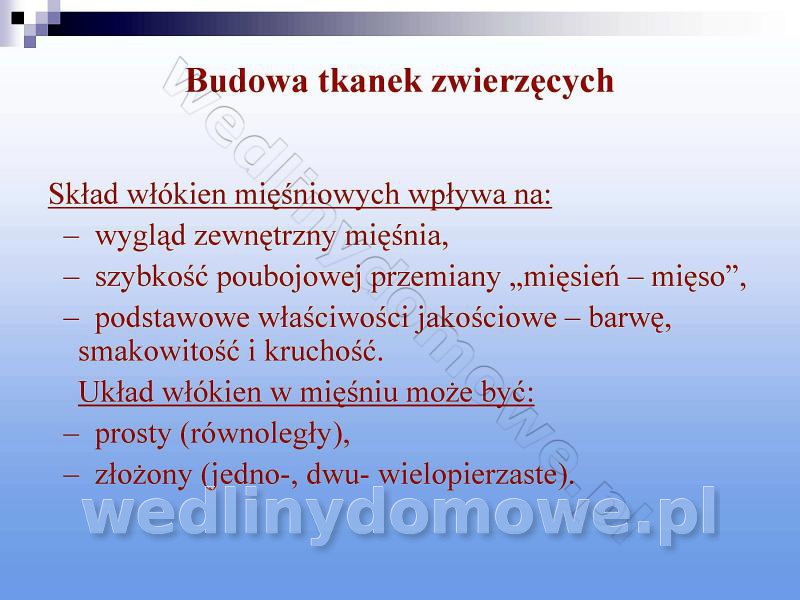 Budowa tkanek zwierzęcych

Skład włókien mięśniowych wpływa na:
– wygląd zewnętrzny mięśnia,
– szybkość poubojowej przemiany „mięsień – mięso”,
– podstawowe właściwości jakościowe – barwę, smakowitość i kruchość.

Układ włókien w mięśniu może być:
– prosty (równoległy),
– złożony (jedno-, dwu- wielopierzaste).

wedlinydomowe.pl

wedlinydomowe.pl